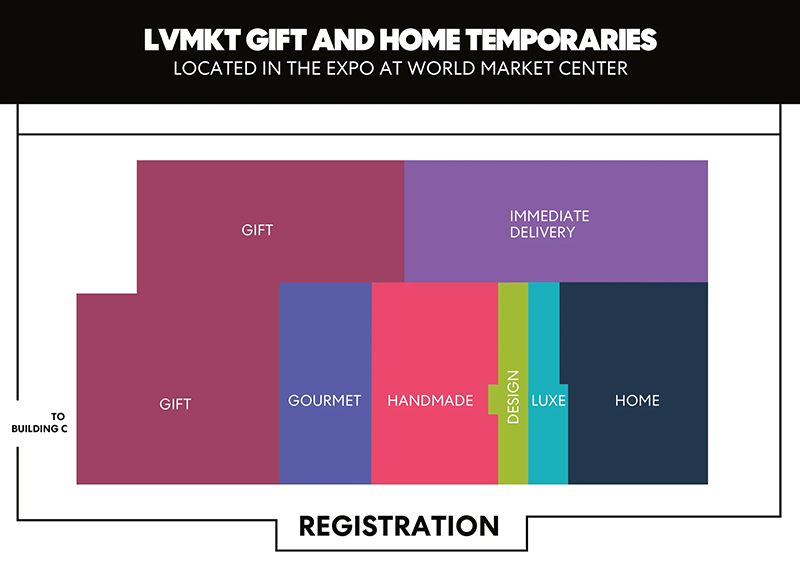 LVMKT GIFT AND HOME TEMPORARIES
LOCATED IN THE EXPO AT WORLD MARKET CENTER

GIFT

IMMEDIATE DELIVERY

TO BUILDING C

GIFT

GOURMET

HANDMADE

DESIGN

LUXE

HOME

REGISTRATION